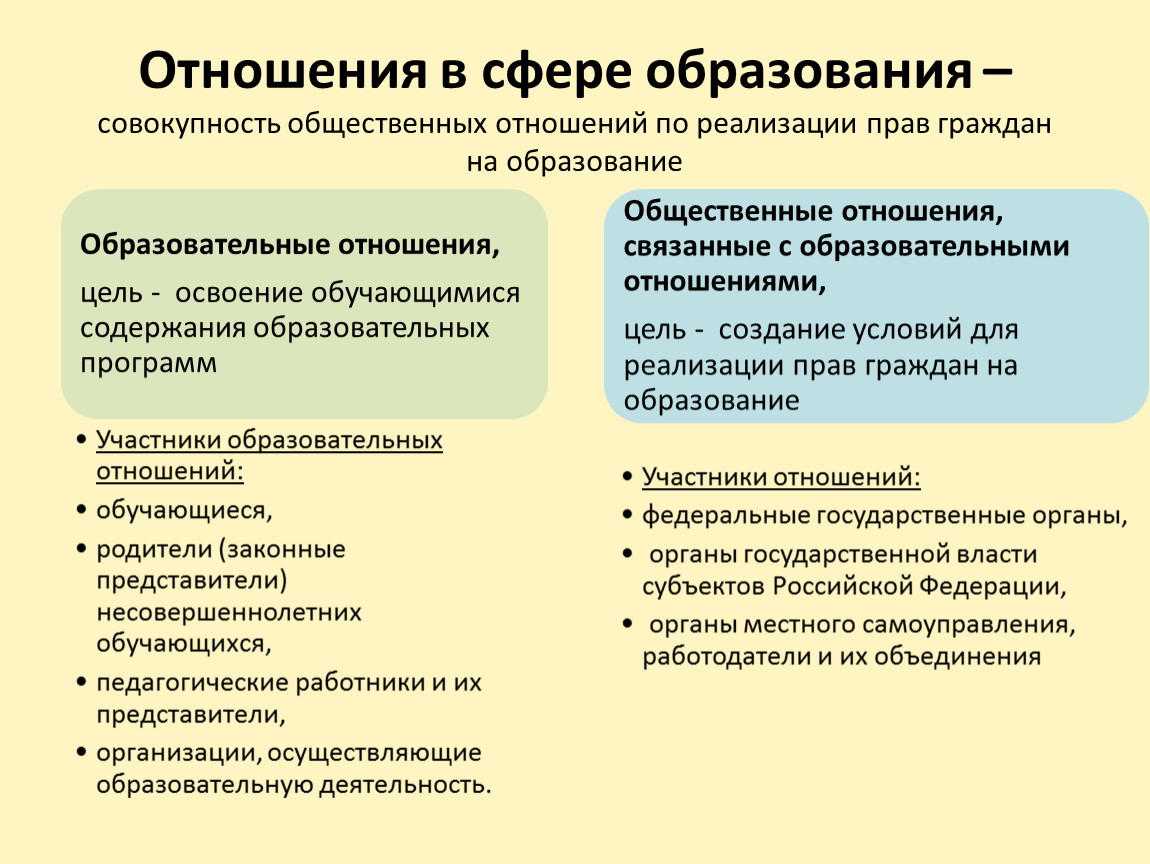 Отношения в сфере образования –

совокупность общественных отношений по реализации прав граждан на образование

Образовательные отношения,

цель - освоение обучающимися содержания образовательных программ

• Участники образовательных отношений:
• обучающиеся,
• родители (законные представители) несовершеннолетних обучающихся,
• педагогические работники и их представители,
• организации, осуществляющие образовательную деятельность.

Общественные отношения, связанные с образовательными отношениями,

цель - создание условий для реализации прав граждан на образование

• Участники отношений:
• федеральные государственные органы,
• органы государственной власти субъектов Российской Федерации,
• органы местного самоуправления, работодатели и их объединения